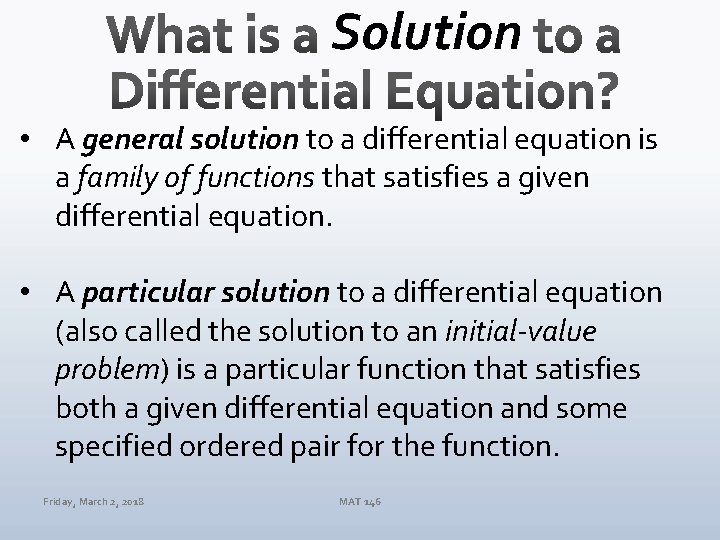 What is a Solution to a Differential Equation?

• A general solution to a differential equation is a family of functions that satisfies a given differential equation.

• A particular solution to a differential equation (also called the solution to an initial-value problem) is a particular function that satisfies both a given differential equation and some specified ordered pair for the function.

Friday, March 2, 2018

MAT 146